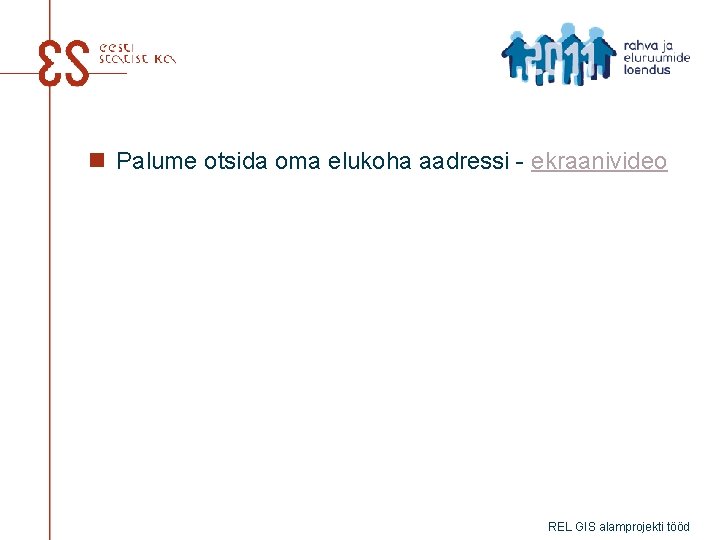 ES eesti statistika

2011 rahva ja eluruumide loendus

Palume otsida oma elukoha aadressi - ekraanivideo

REL GIS alamprojekti tööd